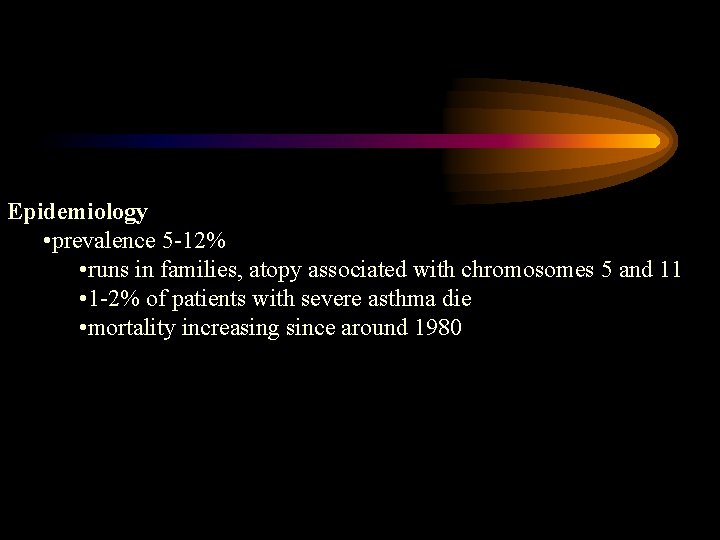 Epidemiology
•prevalence 5-12%
•runs in families, atopy associated with chromosomes 5 and 11
•1-2% of patients with severe asthma die
•mortality increasing since around 1980